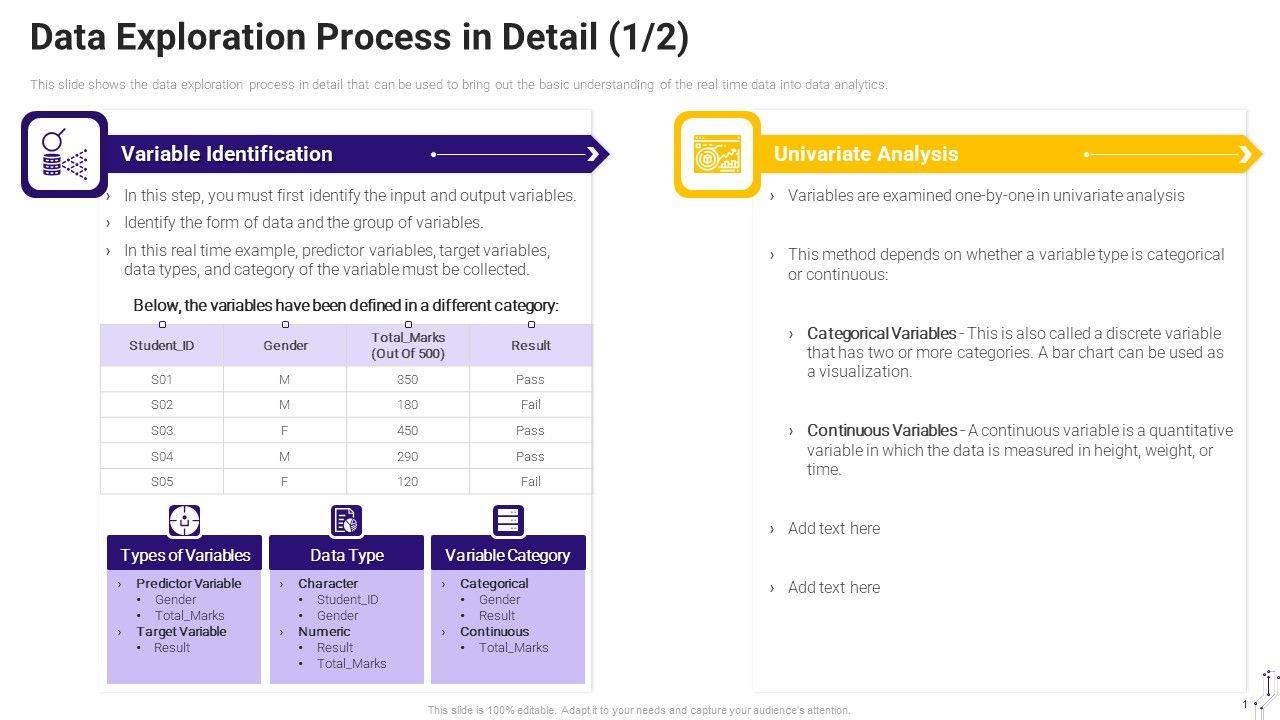 Data Exploration Process in Detail (1/2)

This slide shows the data exploration process in detail that can be used to bring out the basic understanding of the real time data into data analytics.

Variable Identification

› In this step, you must first identify the input and output variables.
› Identify the form of data and the group of variables.
› In this real time example, predictor variables, target variables, data types, and category of the variable must be collected.

Below, the variables have been defined in a different category:

| Student_ID | Gender | Total_Marks (Out Of 500) | Result |
|---|---|---|---|
| S01 | M | 350 | Pass |
| S02 | M | 180 | Fail |
| S03 | F | 450 | Pass |
| S04 | M | 290 | Pass |
| S05 | F | 120 | Fail |

Types of Variables
› Predictor Variable
• Gender
• Total_Marks
› Target Variable
• Result

Data Type
› Character
• Student_ID
• Gender
› Numeric
• Result
• Total_Marks

Variable Category
› Categorical
• Gender
• Result
› Continuous
• Total_Marks

Univariate Analysis

› Variables are examined one-by-one in univariate analysis

› This method depends on whether a variable type is categorical or continuous:

› Categorical Variables - This is also called a discrete variable that has two or more categories. A bar chart can be used as a visualization.

› Continuous Variables - A continuous variable is a quantitative variable in which the data is measured in height, weight, or time.

› Add text here

› Add text here

This slide is 100% editable. Adapt it to your needs and capture your audience's attention.

1